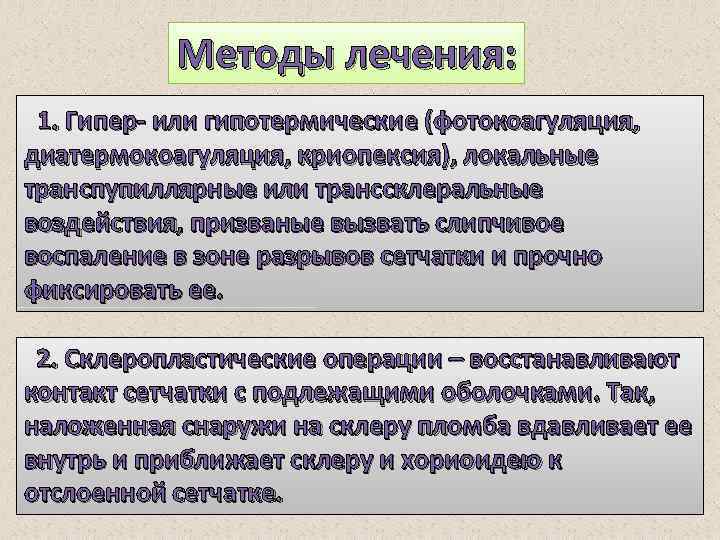 Методы лечения:

1. Гипер- или гипотермические (фотокоагуляция, диатермокоагуляция, криопексия), локальные транспупиллярные или транссклеральные воздействия, призваные вызвать слипчивое воспаление в зоне разрывов сетчатки и прочно фиксировать ее.

2. Склеропластические операции – восстанавливают контакт сетчатки с подлежащими оболочками. Так, наложенная снаружи на склеру пломба вдавливает ее внутрь и приближает склеру и хориоидею к отслоенной сетчатке.